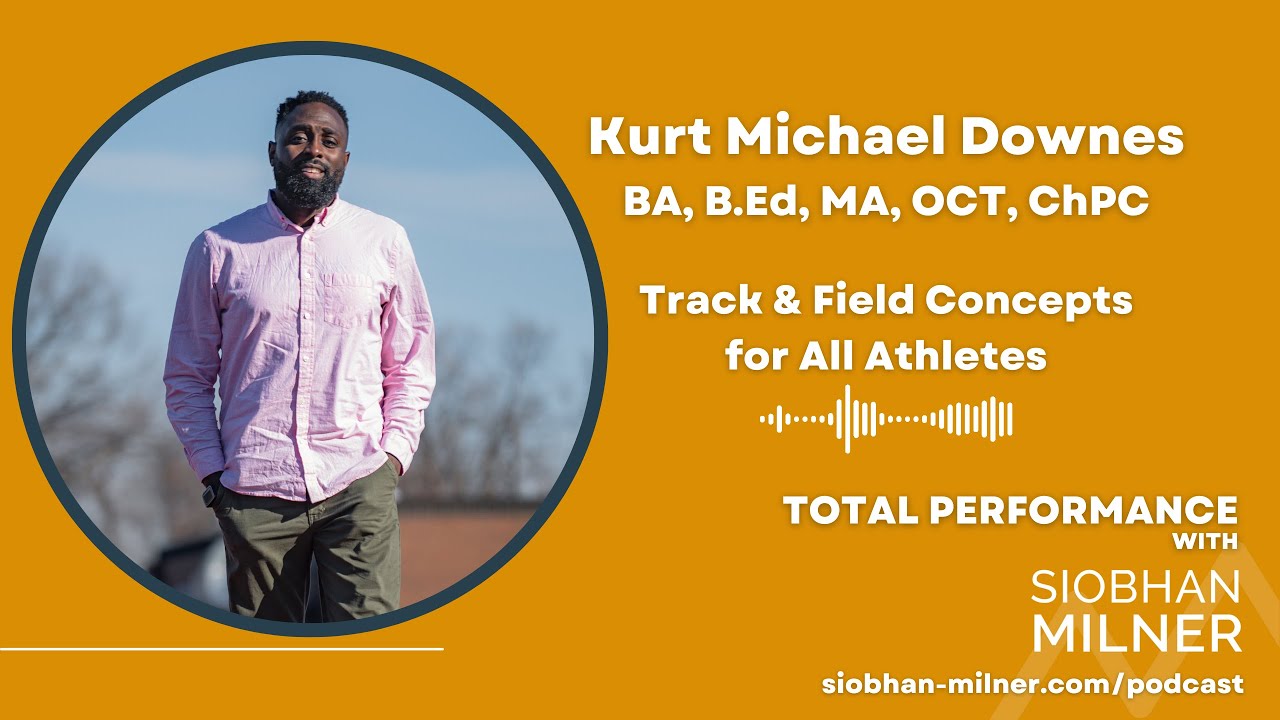 Kurt Michael Downes
BA, B.Ed, MA, OCT, ChPC

Track & Field Concepts for All Athletes

TOTAL PERFORMANCE
WITH
SIOBHAN
MILNER

siobhan-milner.com/podcast